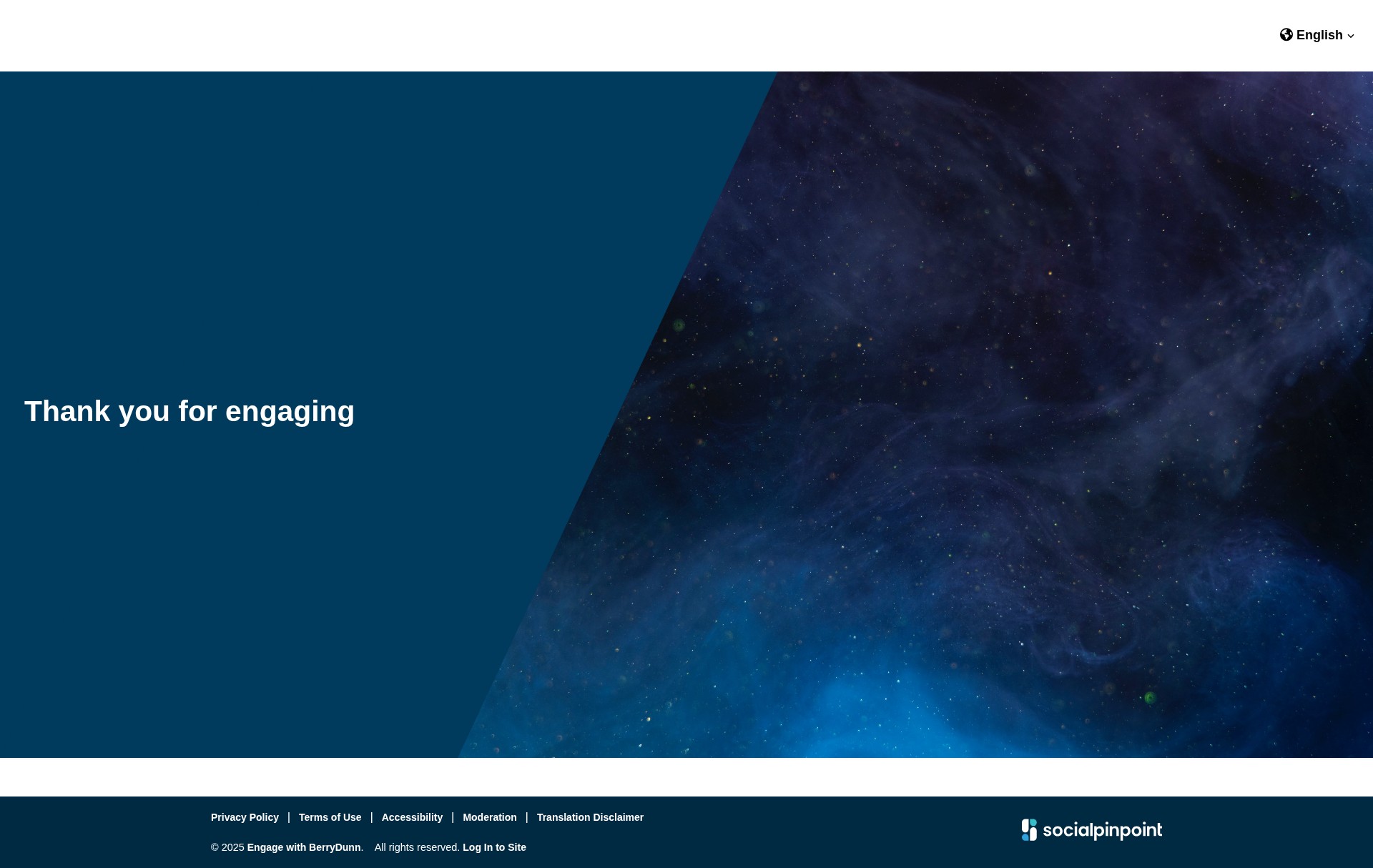 English

Thank you for engaging

Privacy Policy | Terms of Use | Accessibility | Moderation | Translation Disclaimer

© 2025 Engage with BerryDunn. All rights reserved. Log In to Site

socialpinpoint